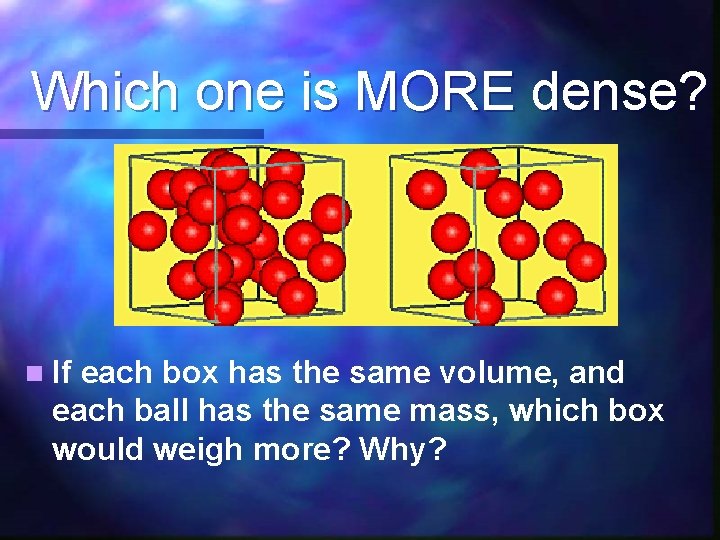 Which one is MORE dense?

If each box has the same volume, and each ball has the same mass, which box would weigh more? Why?